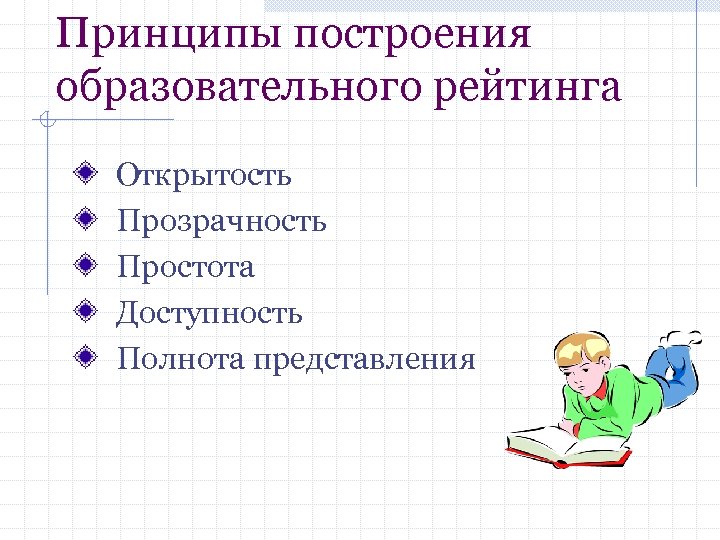 Принципы построения образовательного рейтинга

Открытость
Прозрачность
Простота
Доступность
Полнота представления